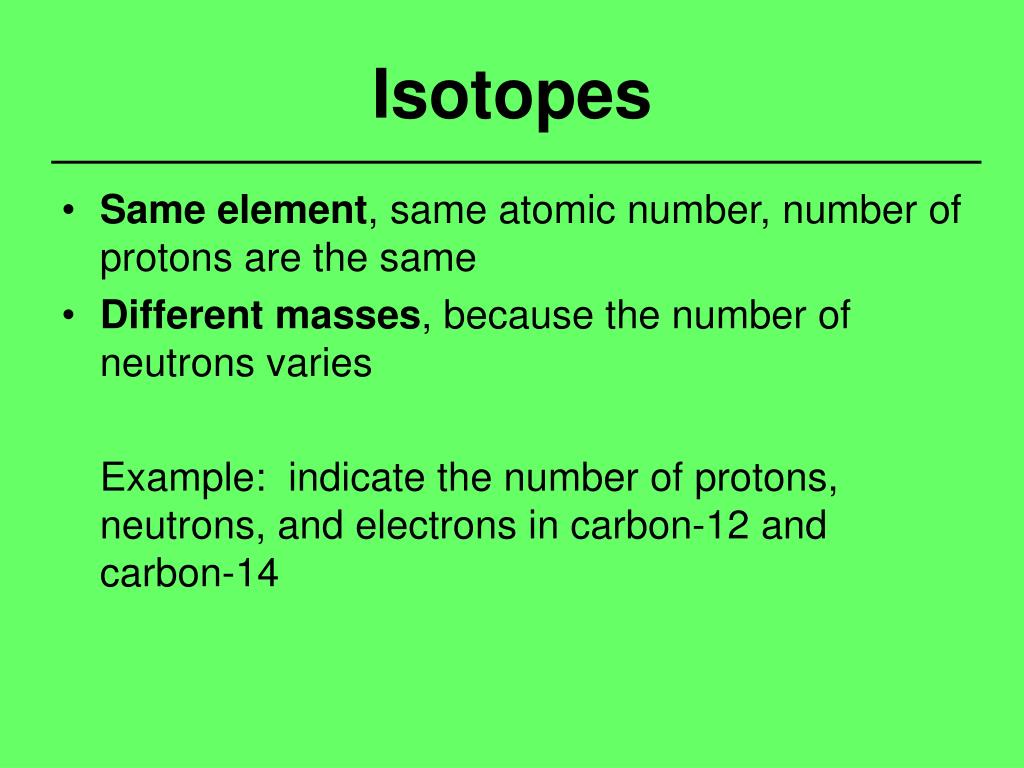 Isotopes

• Same element, same atomic number, number of protons are the same
• Different masses, because the number of neutrons varies

Example: indicate the number of protons, neutrons, and electrons in carbon-12 and carbon-14